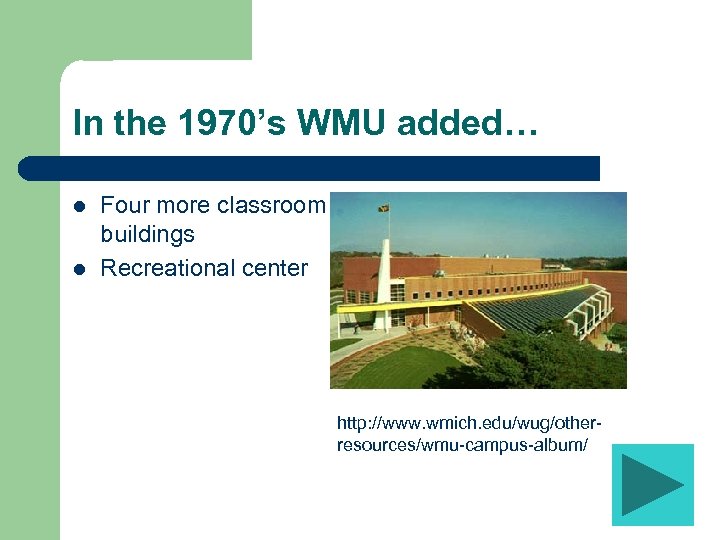 In the 1970's WMU added…

- Four more classroom buildings
- Recreational center

http://www.wmich.edu/wug/other-resources/wmu-campus-album/